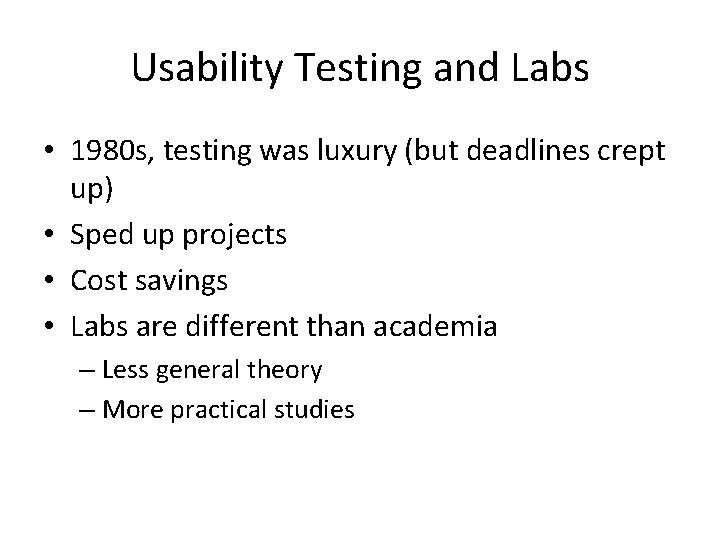 Usability Testing and Labs

• 1980s, testing was luxury (but deadlines crept up)
• Sped up projects
• Cost savings
• Labs are different than academia
– Less general theory
– More practical studies